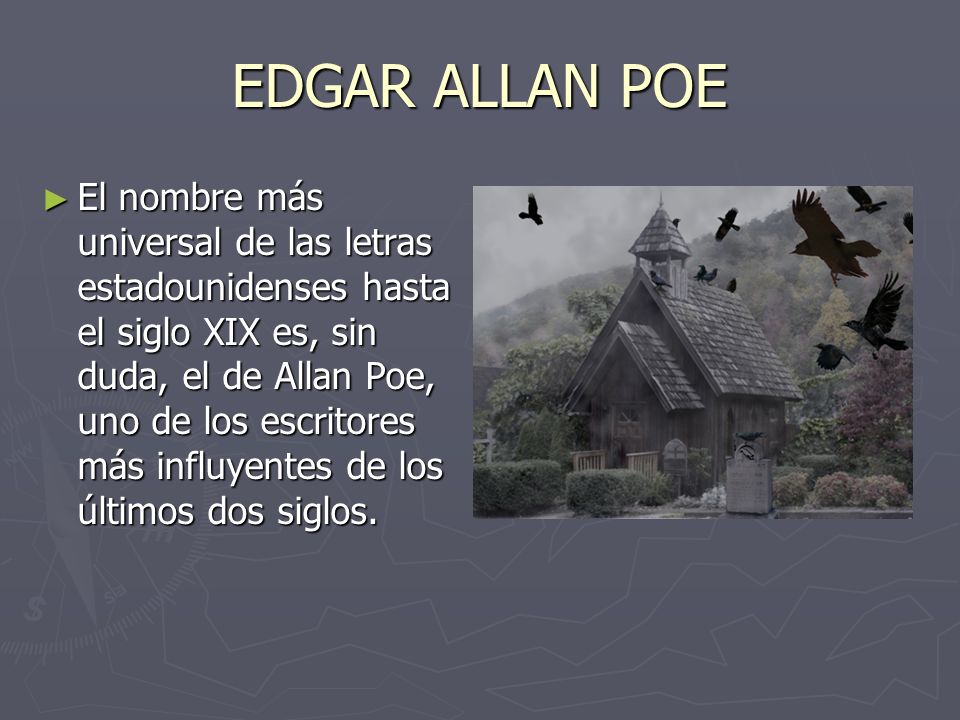 EDGAR ALLAN POE

► El nombre más universal de las letras estadounidenses hasta el siglo XIX es, sin duda, el de Allan Poe, uno de los escritores más influyentes de los últimos dos siglos.